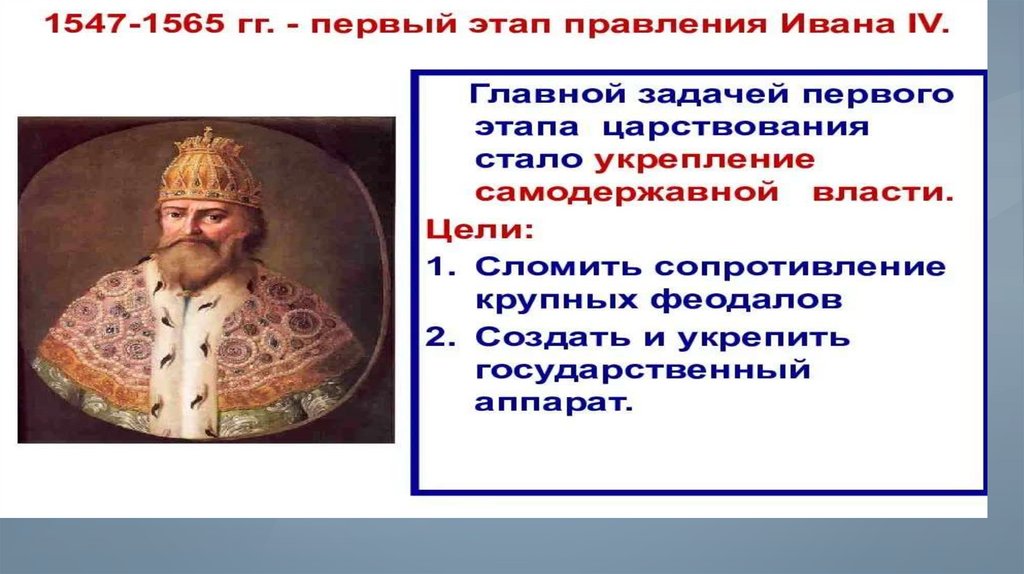 1547-1565 гг. - первый этап правления Ивана IV.

Главной задачей первого этапа царствования стало укрепление самодержавной власти.

Цели:

1. Сломить сопротивление крупных феодалов
2. Создать и укрепить государственный аппарат.